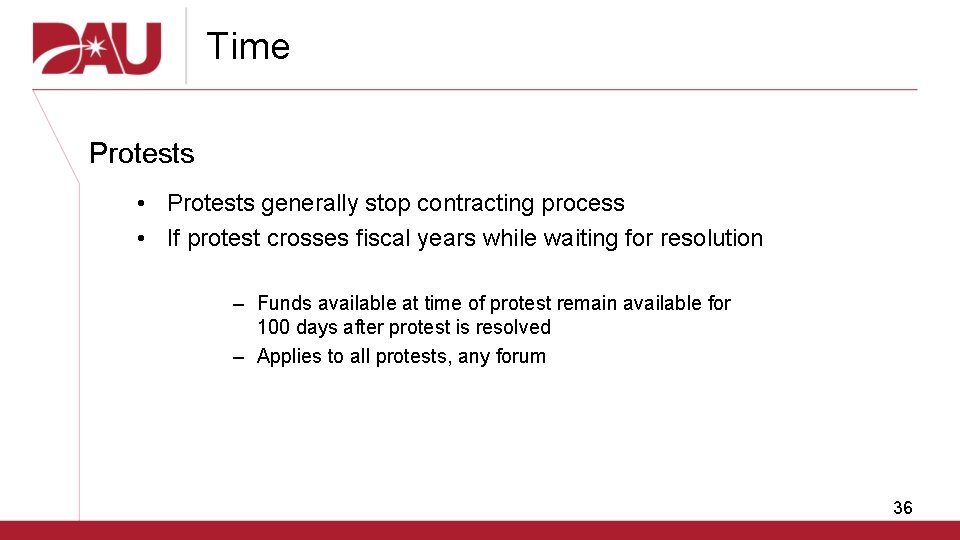 DAU

Time

Protests

• Protests generally stop contracting process
• If protest crosses fiscal years while waiting for resolution

– Funds available at time of protest remain available for 100 days after protest is resolved
– Applies to all protests, any forum

36